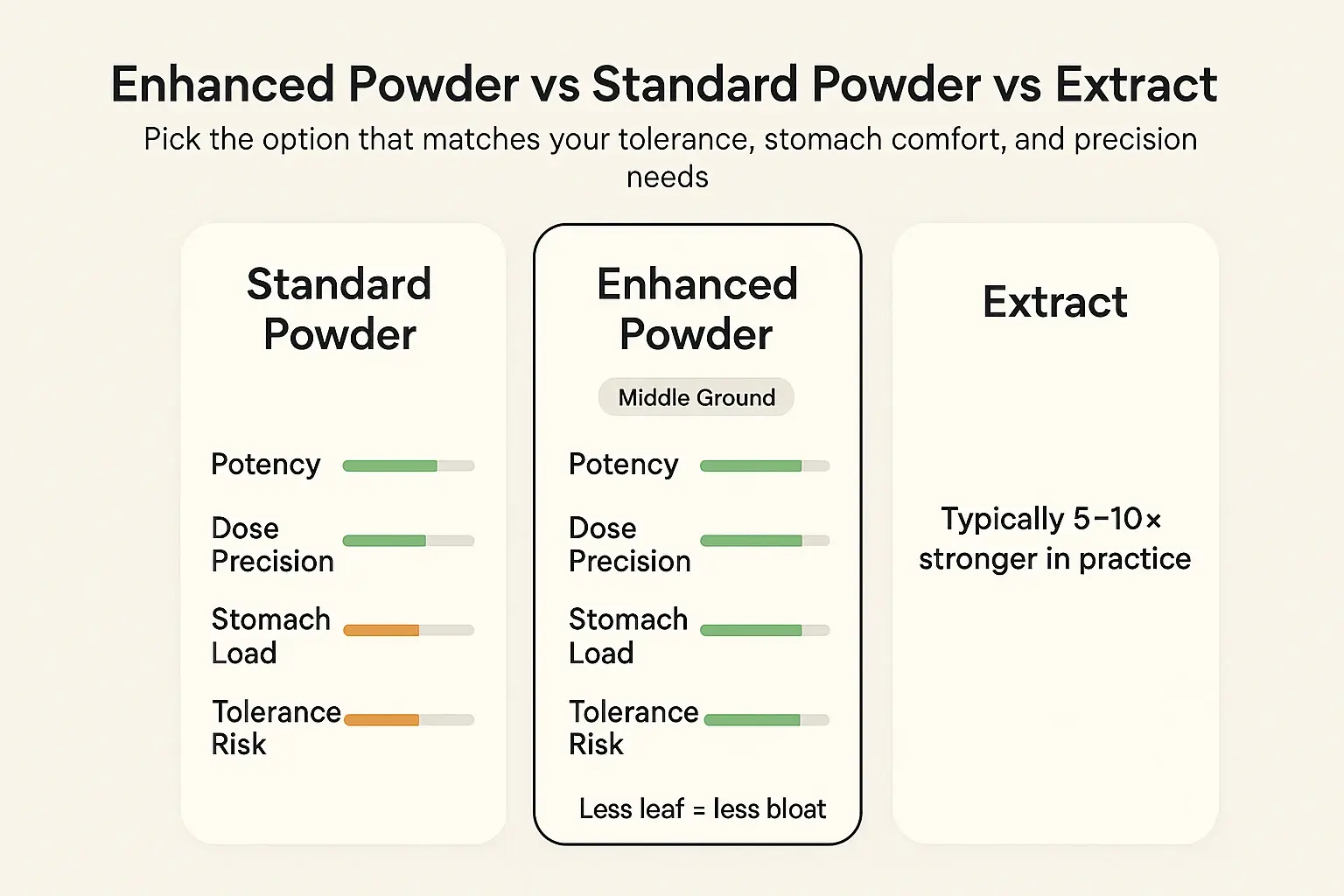 Enhanced Powder vs Standard Powder vs Extract

Pick the option that matches your tolerance, stomach comfort, and precision needs

Standard Powder

Potency

Dose Precision

Stomach Load

Tolerance Risk

Enhanced Powder

Middle Ground

Potency

Dose Precision

Stomach Load

Tolerance Risk

Less leaf = less bloat

Extract

Typically 5–10× stronger in practice